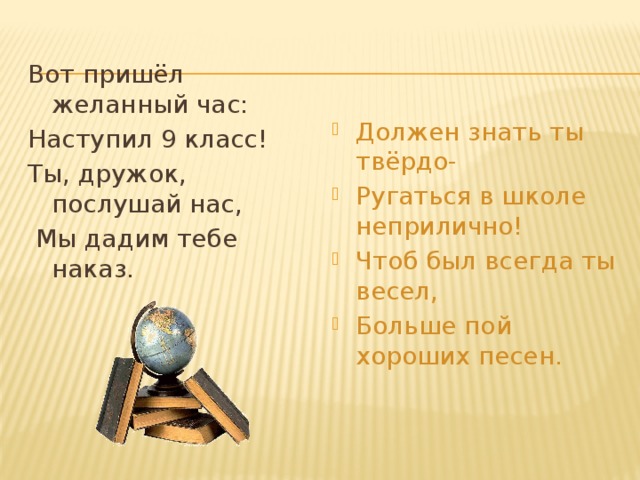 Вот пришёл желанный час:
Наступил 9 класс!
Ты, дружок, послушай нас,
Мы дадим тебе наказ.

Должен знать ты твёрдо-
Ругаться в школе неприлично!
Чтоб был всегда ты весел,
Больше пой хороших песен.